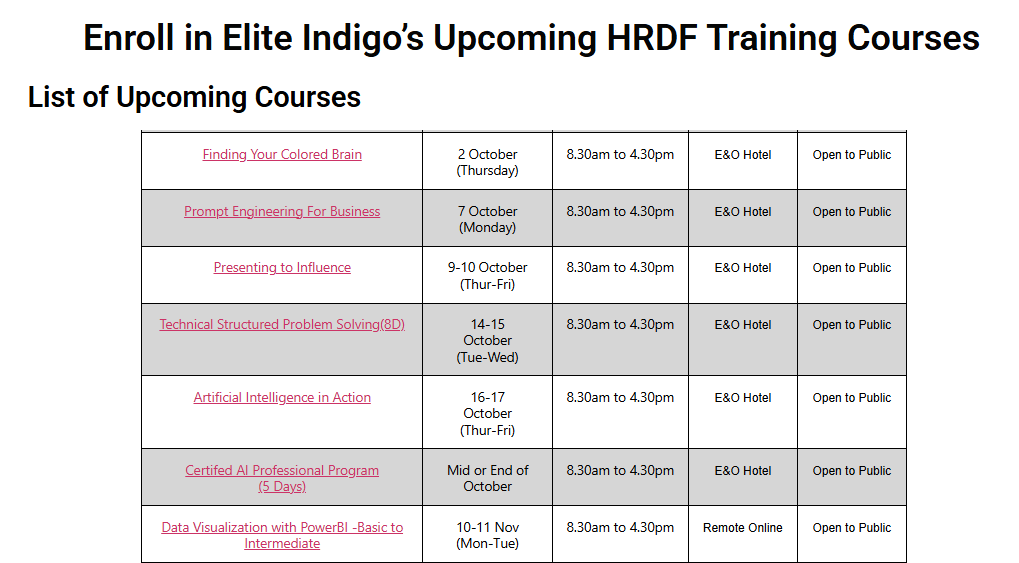 Enroll in Elite Indigo's Upcoming HRDF Training Courses

List of Upcoming Courses

| | | | | |
|---|---|---|---|---|
| Finding Your Colored Brain | 2 October (Thursday) | 8.30am to 4.30pm | E&O Hotel | Open to Public |
| Prompt Engineering For Business | 7 October (Monday) | 8.30am to 4.30pm | E&O Hotel | Open to Public |
| Presenting to Influence | 9-10 October (Thur-Fri) | 8.30am to 4.30pm | E&O Hotel | Open to Public |
| Technical Structured Problem Solving(8D) | 14-15 October (Tue-Wed) | 8.30am to 4.30pm | E&O Hotel | Open to Public |
| Artificial Intelligence in Action | 16-17 October (Thur-Fri) | 8.30am to 4.30pm | E&O Hotel | Open to Public |
| Certifed AI Professional Program (5 Days) | Mid or End of October | 8.30am to 4.30pm | E&O Hotel | Open to Public |
| Data Visualization with PowerBI -Basic to Intermediate | 10-11 Nov (Mon-Tue) | 8.30am to 4.30pm | Remote Online | Open to Public |